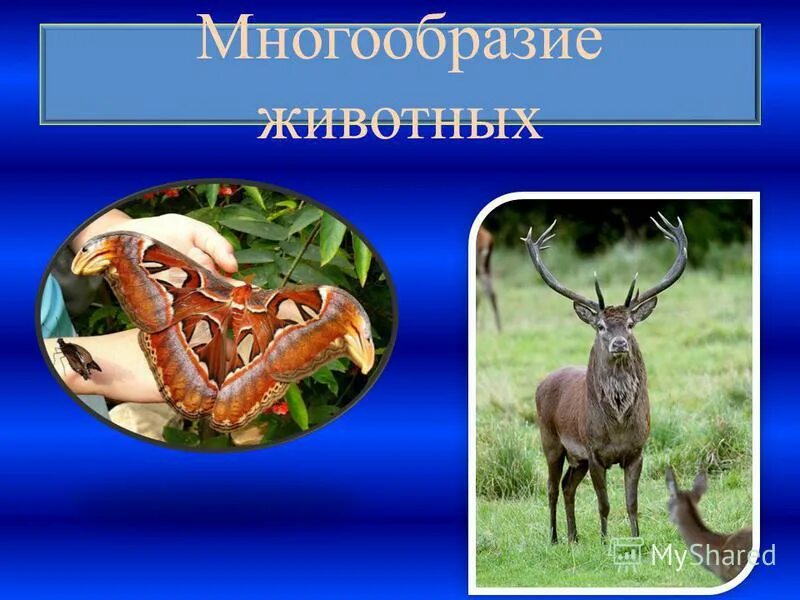 Многообразие животных

MyShared